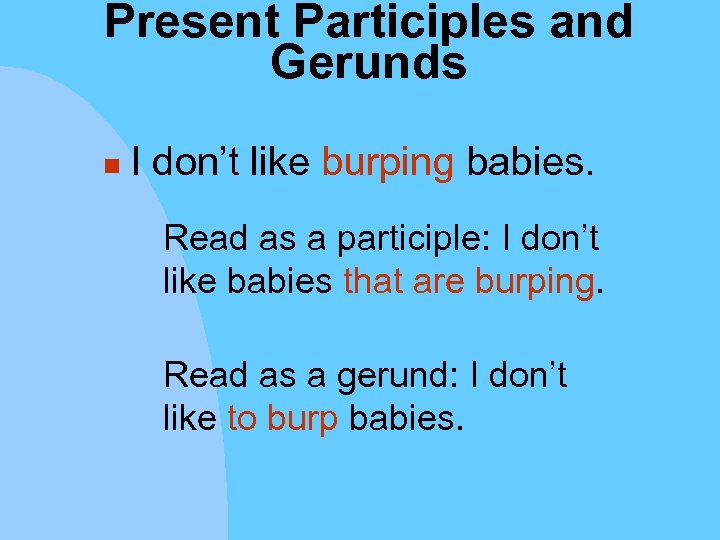 Present Participles and Gerunds

I don’t like burping babies.

Read as a participle: I don’t like babies that are burping.

Read as a gerund: I don’t like to burp babies.